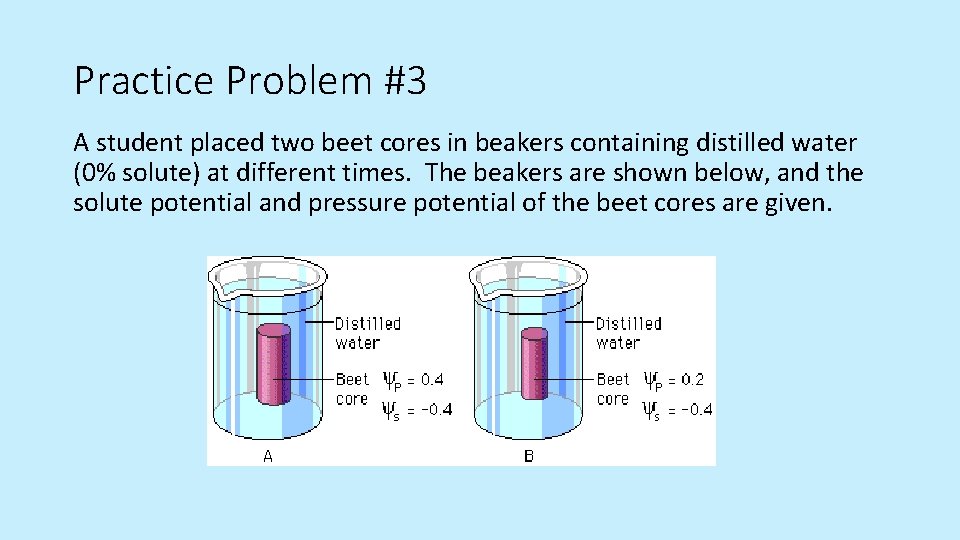 Practice Problem #3

A student placed two beet cores in beakers containing distilled water (0% solute) at different times. The beakers are shown below, and the solute potential and pressure potential of the beet cores are given.

Distilled water

Beet core $\Psi_P = 0.4$ $\Psi_S = -0.4$

A

Distilled water

Beet core $\Psi_P = 0.2$ $\Psi_S = -0.4$

B